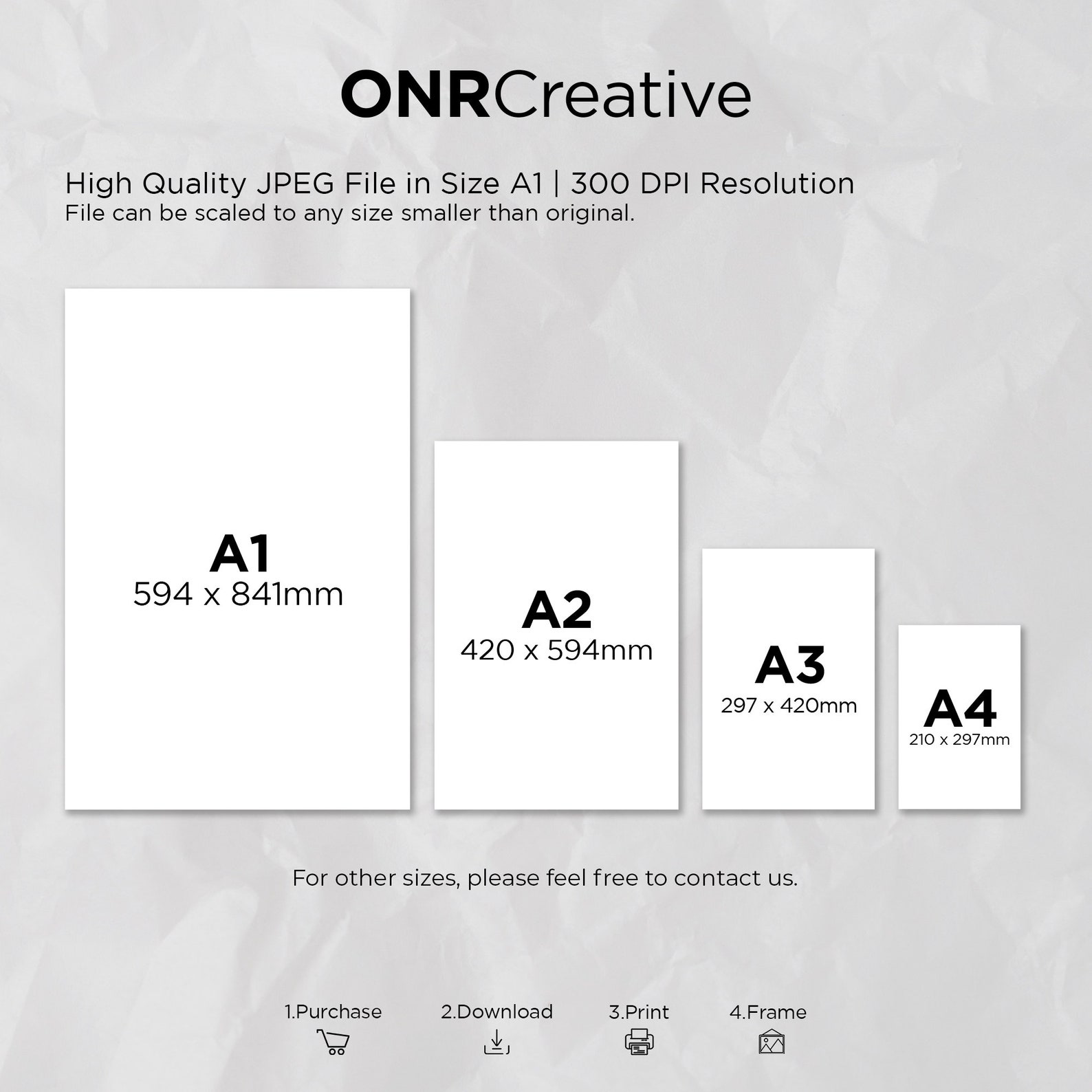 ONRCreative

High Quality JPEG File in Size A1 | 300 DPI Resolution
File can be scaled to any size smaller than original.

A1
594 x 841mm

A2
420 x 594mm

A3
297 x 420mm

A4
210 x 297mm

For other sizes, please feel free to contact us.

1.Purchase

2.Download

3.Print

4.Frame